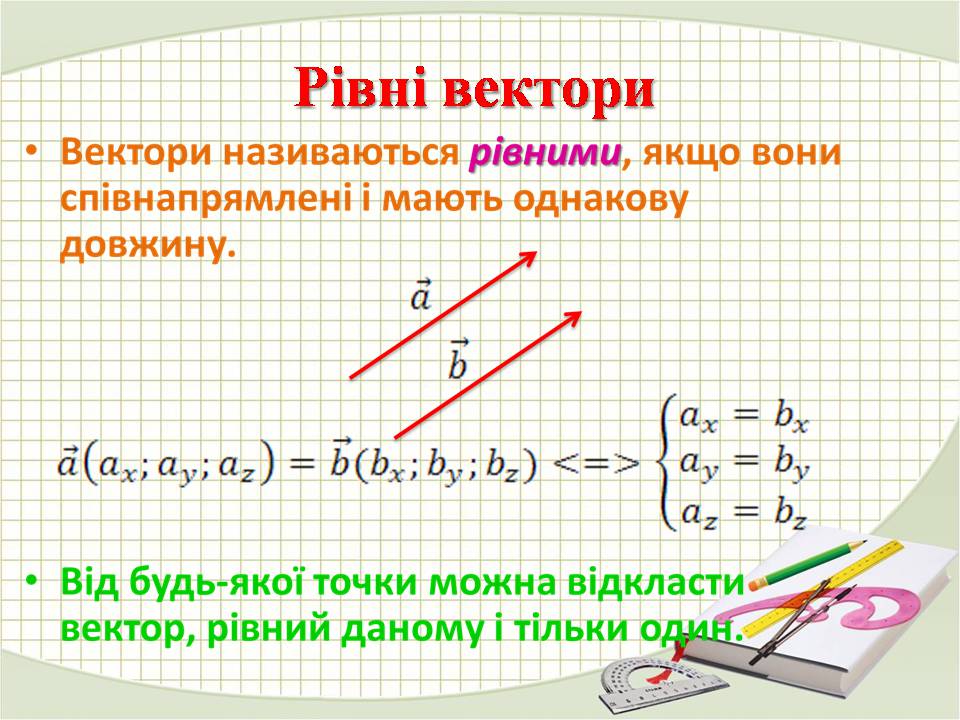 Рівні вектори

• Вектори називаються рівними, якщо вони співнапрямлені і мають однакову довжину.

$\vec{a}$

$\vec{b}$

$\vec{a}(a_x; a_y; a_z) = \vec{b}(b_x; b_y; b_z) <=> \begin{cases} a_x = b_x \\ a_y = b_y \\ a_z = b_z \end{cases}$

• Від будь-якої точки можна відкласти вектор, рівний даному і тільки один.